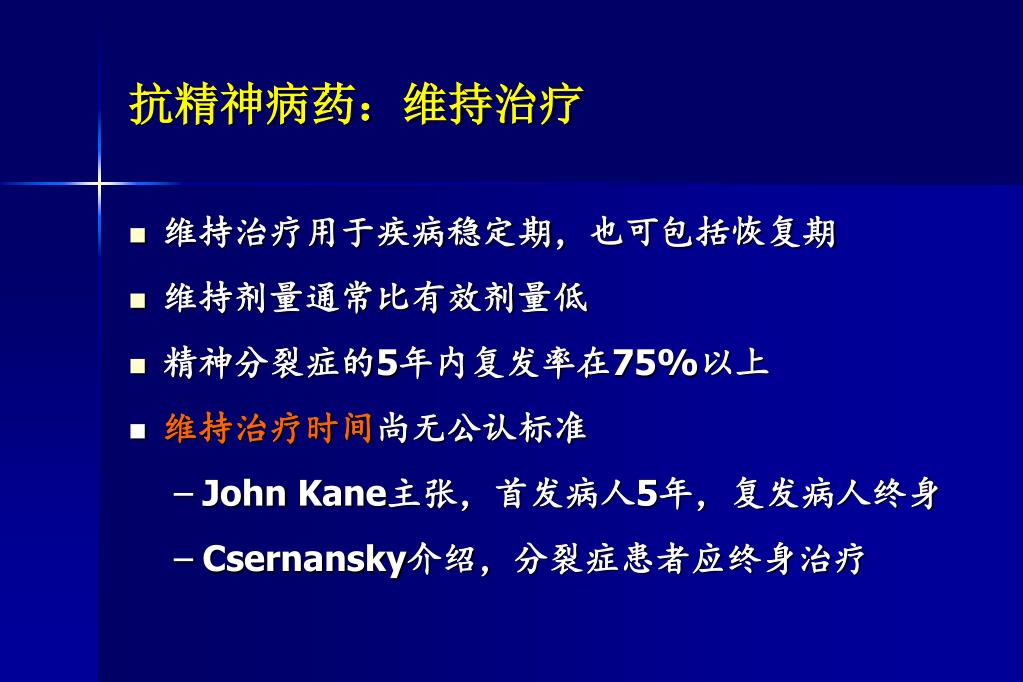 抗精神病药：维持治疗

■ 维持治疗用于疾病稳定期，也可包括恢复期

■ 维持剂量通常比有效剂量低

■ 精神分裂症的5年内复发率在75%以上

■ 维持治疗时间尚无公认标准

– John Kane主张，首发病人5年，复发病人终身

– Csernansky介绍，分裂症患者应终身治疗